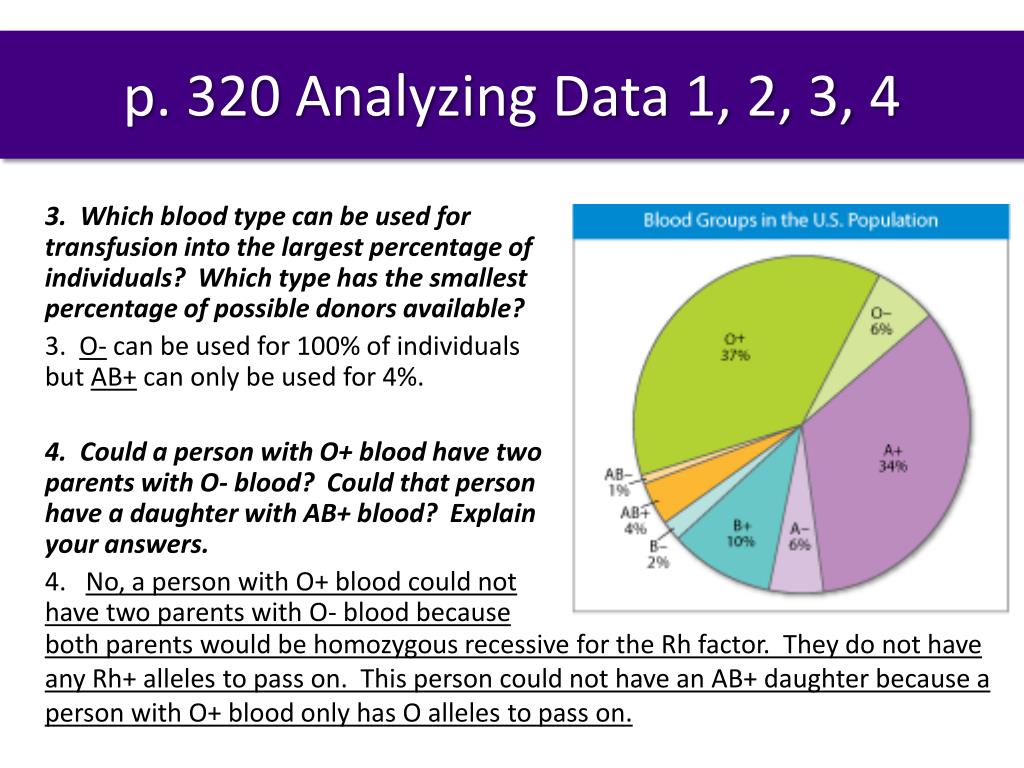 p. 320 Analyzing Data 1, 2, 3, 4

3. Which blood type can be used for transfusion into the largest percentage of individuals? Which type has the smallest percentage of possible donors available?

3. O- can be used for 100% of individuals but AB+ can only be used for 4%.

4. Could a person with O+ blood have two parents with O- blood? Could that person have a daughter with AB+ blood? Explain your answers.

4. No, a person with O+ blood could not have two parents with O- blood because both parents would be homozygous recessive for the Rh factor. They do not have any Rh+ alleles to pass on. This person could not have an AB+ daughter because a person with O+ blood only has O alleles to pass on.

Blood Groups in the U.S. Population

O+ 37%

O– 6%

A+ 34%

A– 6%

B+ 10%

B– 2%

AB+ 4%

AB– 1%